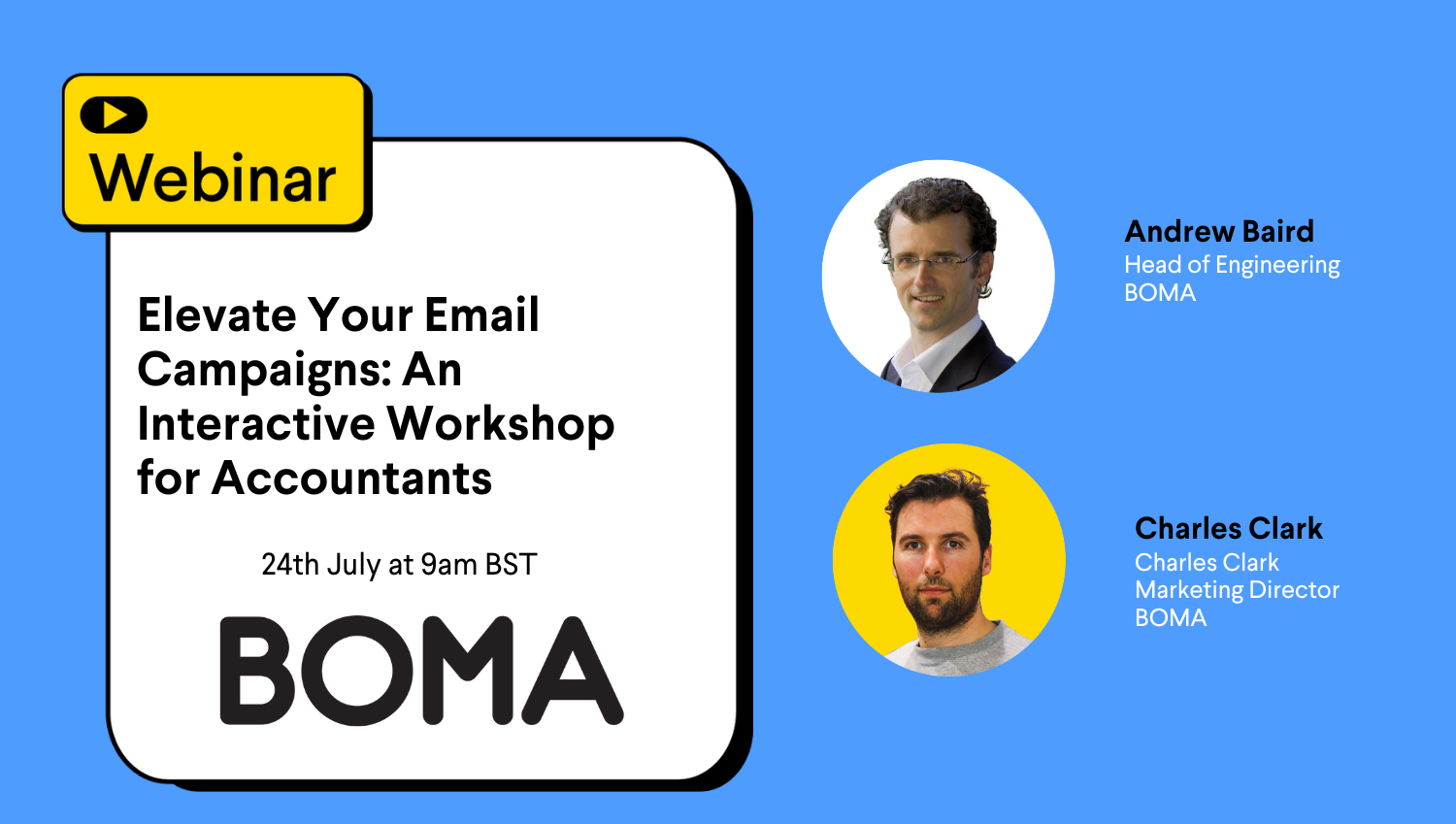 Webinar

Elevate Your Email Campaigns: An Interactive Workshop for Accountants

24th July at 9am BST

BOMA

Andrew Baird
Head of Engineering
BOMA

Charles Clark
Charles Clark
Marketing Director
BOMA